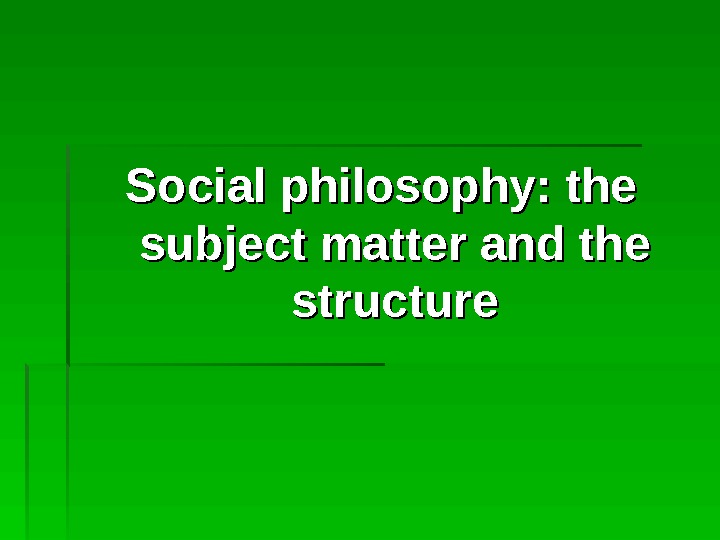 Social philosophy: the subject matter and the structure